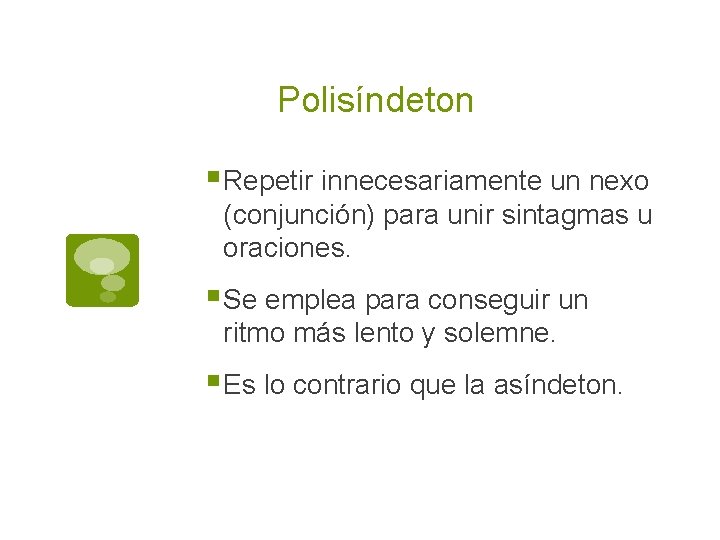 Polisíndeton

Repetir innecesariamente un nexo (conjunción) para unir sintagmas u oraciones.

Se emplea para conseguir un ritmo más lento y solemne.

Es lo contrario que la asíndeton.